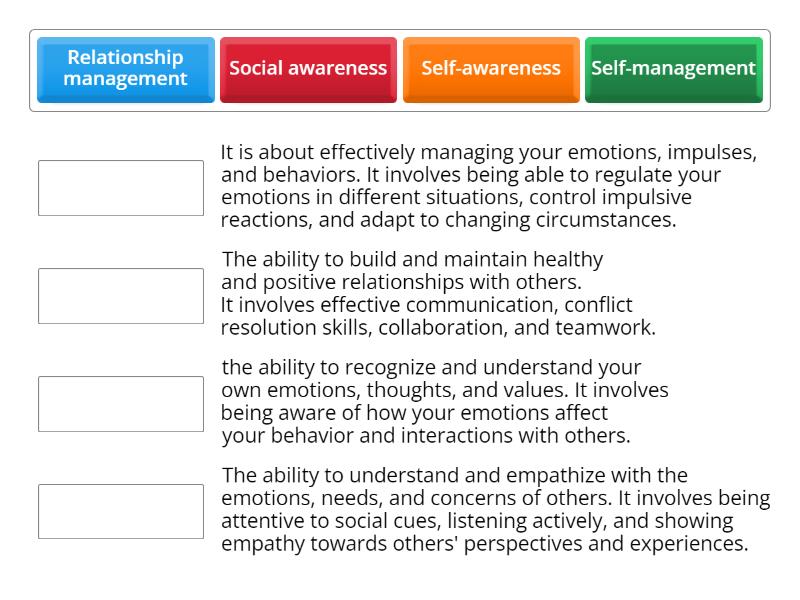 Relationship management

Social awareness

Self-awareness

Self-management

It is about effectively managing your emotions, impulses, and behaviors. It involves being able to regulate your emotions in different situations, control impulsive reactions, and adapt to changing circumstances.

The ability to build and maintain healthy and positive relationships with others.
It involves effective communication, conflict resolution skills, collaboration, and teamwork.

the ability to recognize and understand your own emotions, thoughts, and values. It involves being aware of how your emotions affect your behavior and interactions with others.

The ability to understand and empathize with the emotions, needs, and concerns of others. It involves being attentive to social cues, listening actively, and showing empathy towards others' perspectives and experiences.